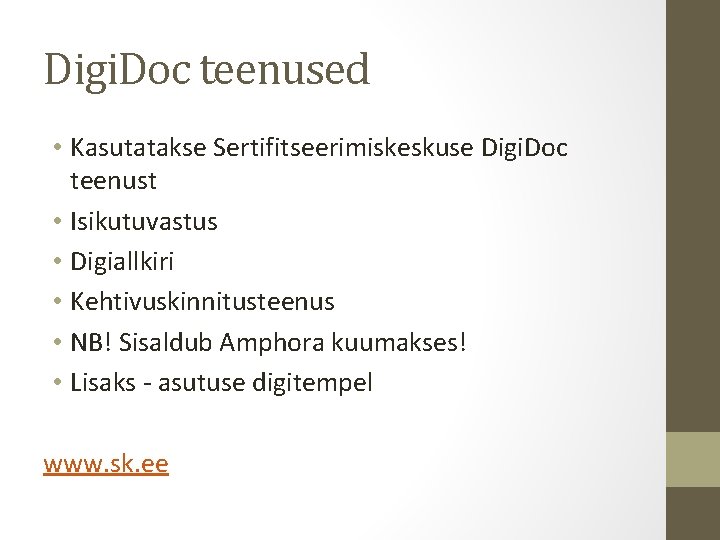 DigiDoc teenused

• Kasutatakse Sertifitseerimiskeskuse DigiDoc teenust
• Isikutuvastus
• Digiallkiri
• Kehtivuskinnitusteenus
• NB! Sisaldub Amphora kuumakses!
• Lisaks - asutuse digitempel

www.sk.ee